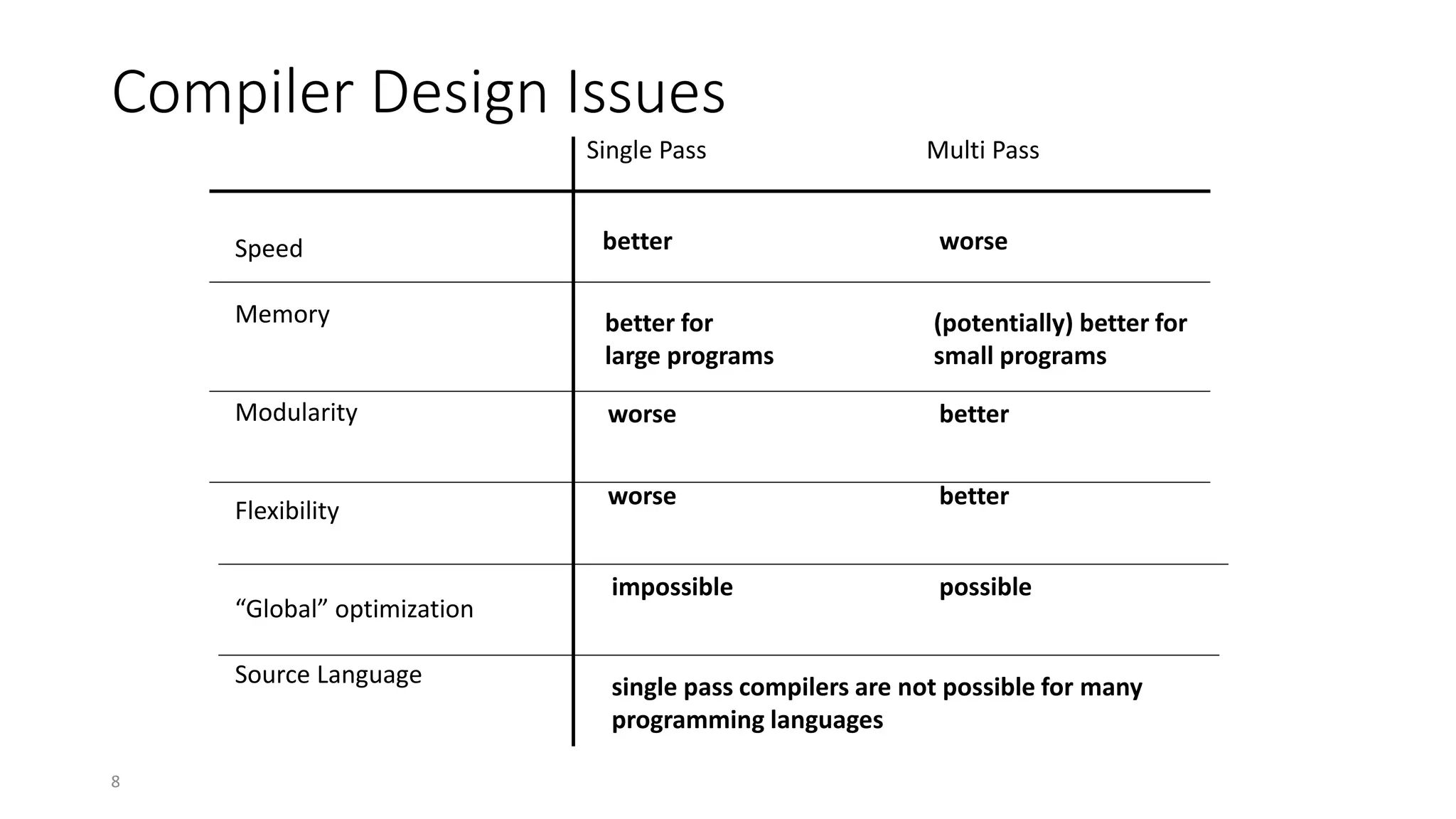 Compiler Design Issues

| | Single Pass | Multi Pass |
|---|---|---|
| Speed | better | worse |
| Memory | better for large programs | (potentially) better for small programs |
| Modularity | worse | better |
| Flexibility | worse | better |
| “Global” optimization | impossible | possible |
| Source Language | single pass compilers are not possible for many programming languages | |

8